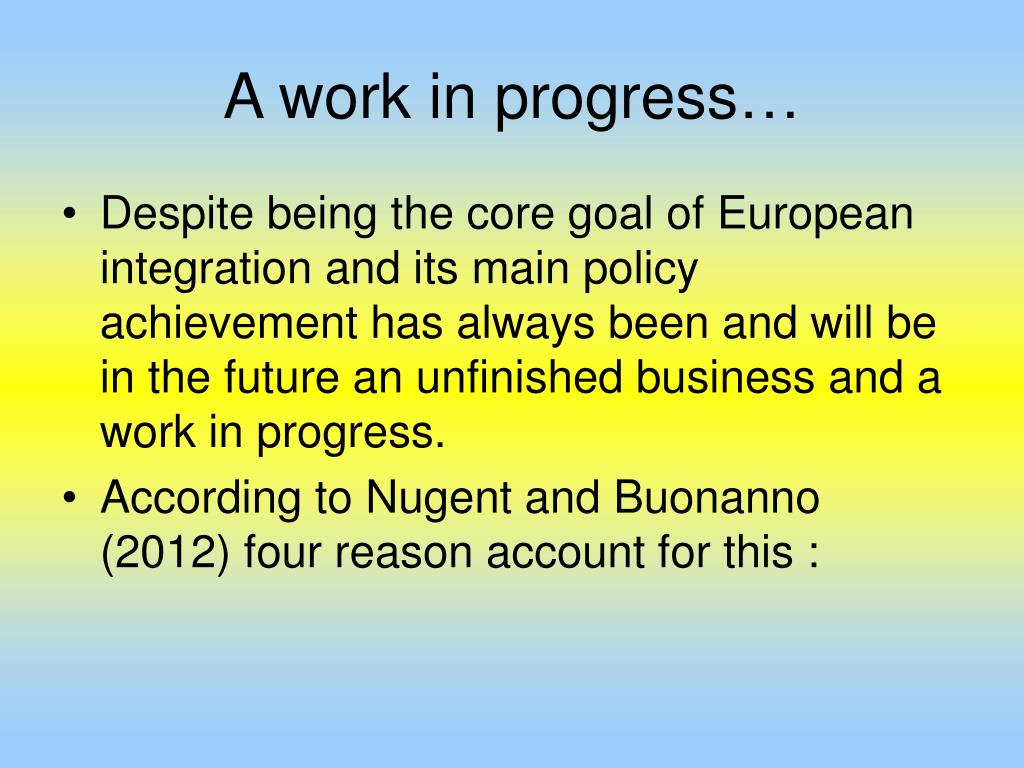 A work in progress…

• Despite being the core goal of European integration and its main policy achievement has always been and will be in the future an unfinished business and a work in progress.

• According to Nugent and Buonanno (2012) four reason account for this :